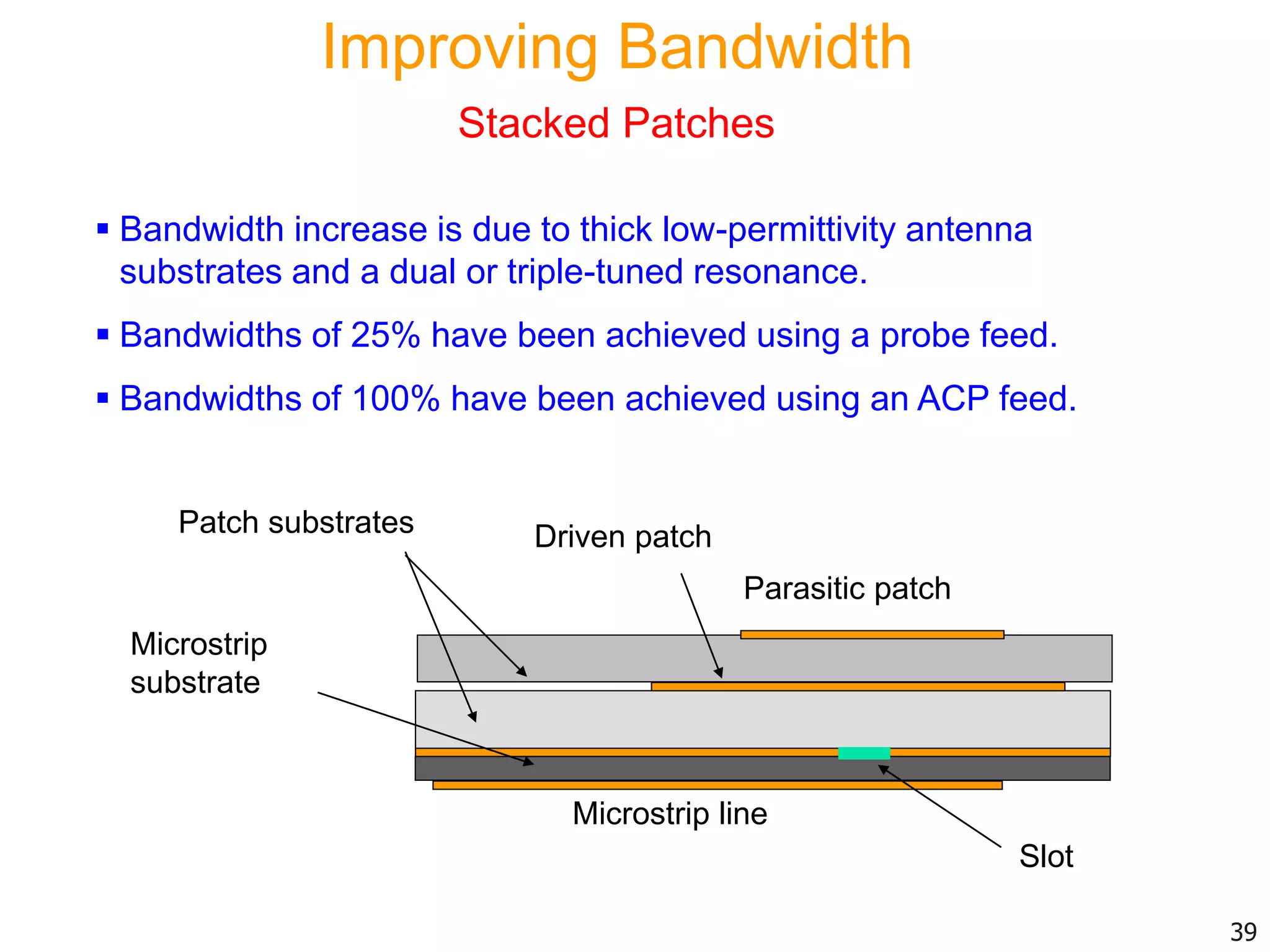 Improving Bandwidth

Stacked Patches

▪ Bandwidth increase is due to thick low-permittivity antenna substrates and a dual or triple-tuned resonance.

▪ Bandwidths of 25% have been achieved using a probe feed.

▪ Bandwidths of 100% have been achieved using an ACP feed.

Patch substrates

Driven patch

Parasitic patch

Microstrip substrate

Microstrip line

Slot

39